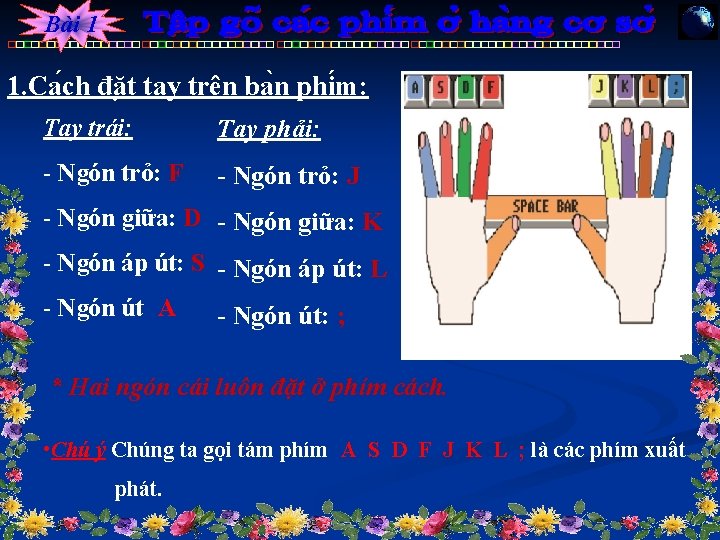 Bài 1 Tập gõ các phím ở hàng cơ sở

1.Cách đặt tay trên bàn phím:

Tay trái:
- Ngón trỏ: F
- Ngón giữa: D
- Ngón áp út: S
- Ngón út A

Tay phải:
- Ngón trỏ: J
- Ngón giữa: K
- Ngón áp út: L
- Ngón út: ;

A S D F J K L ;

SPACE BAR

* Hai ngón cái luôn đặt ở phím cách.

•Chú ý Chúng ta gọi tám phím A S D F J K L ; là các phím xuất phát.